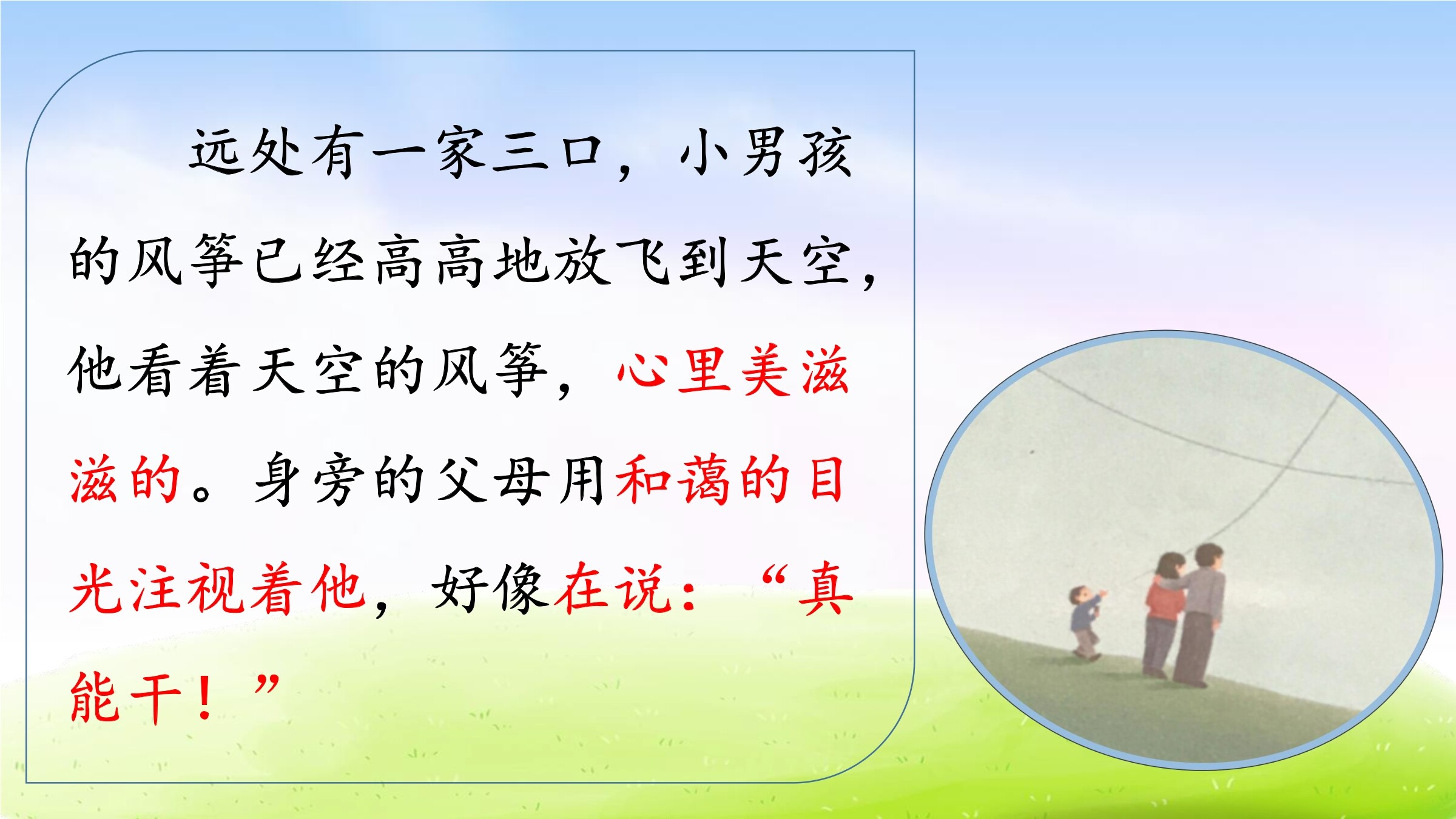 远处有一家三口，小男孩的风筝已经高高地放飞到天空，他看着天空的风筝，心里美滋滋的。身旁的父母用和蔼的目光注视着他，好像在说：“真能干！”